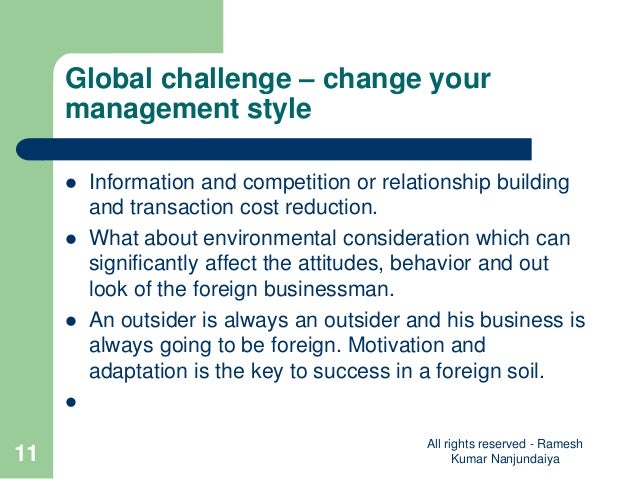 Global challenge – change your management style

- Information and competition or relationship building and transaction cost reduction.
- What about environmental consideration which can significantly affect the attitudes, behavior and out look of the foreign businessman.
- An outsider is always an outsider and his business is always going to be foreign. Motivation and adaptation is the key to success in a foreign soil.
- 

11

All rights reserved - Ramesh Kumar Nanjundaiya